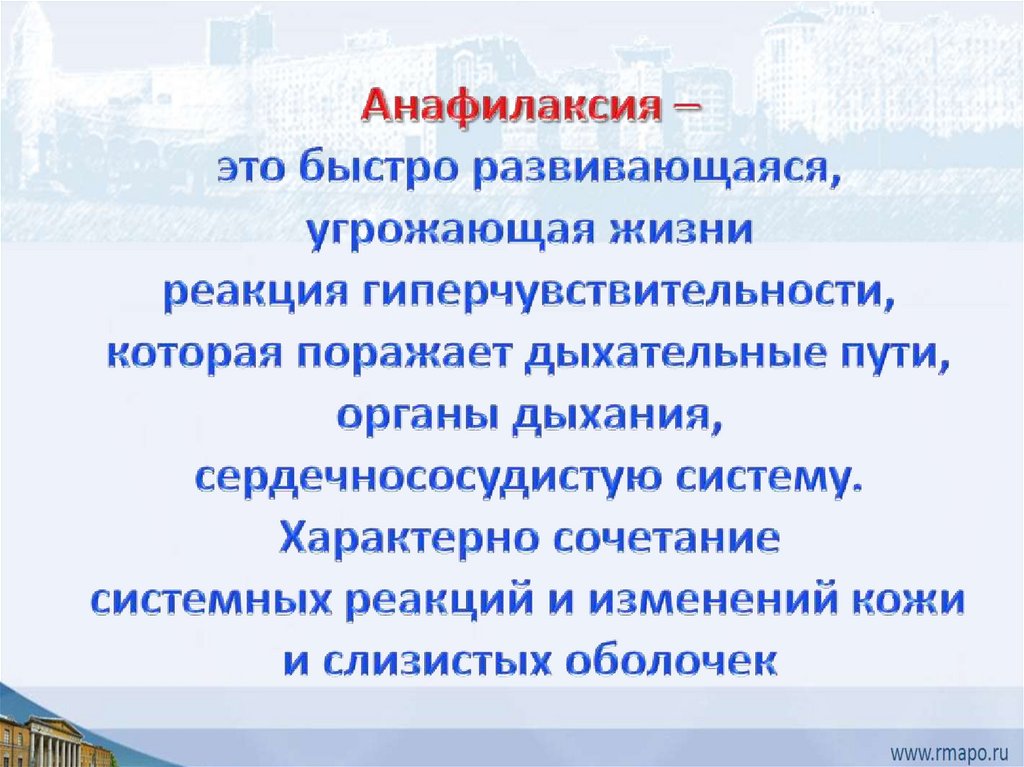 Анафилаксия – это быстро развивающаяся, угрожающая жизни реакция гиперчувствительности, которая поражает дыхательные пути, органы дыхания, сердечнососудистую систему. Характерно сочетание системных реакций и изменений кожи и слизистых оболочек

www.rmapo.ru